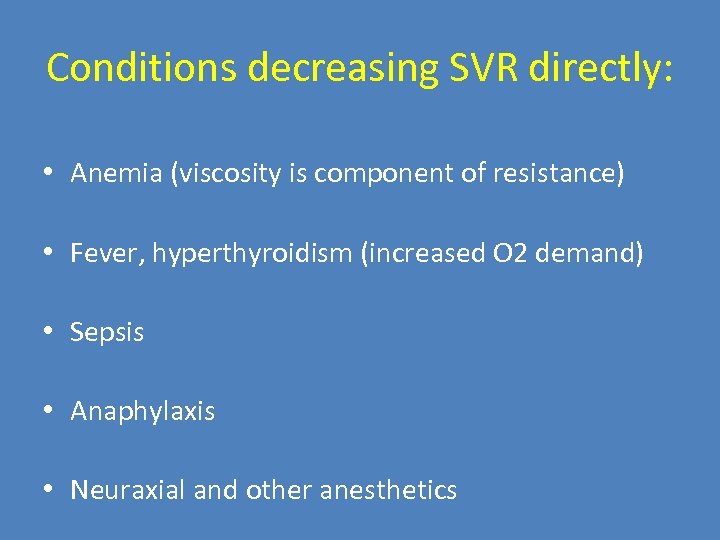 Conditions decreasing SVR directly:

• Anemia (viscosity is component of resistance)

• Fever, hyperthyroidism (increased O2 demand)

• Sepsis

• Anaphylaxis

• Neuraxial and other anesthetics